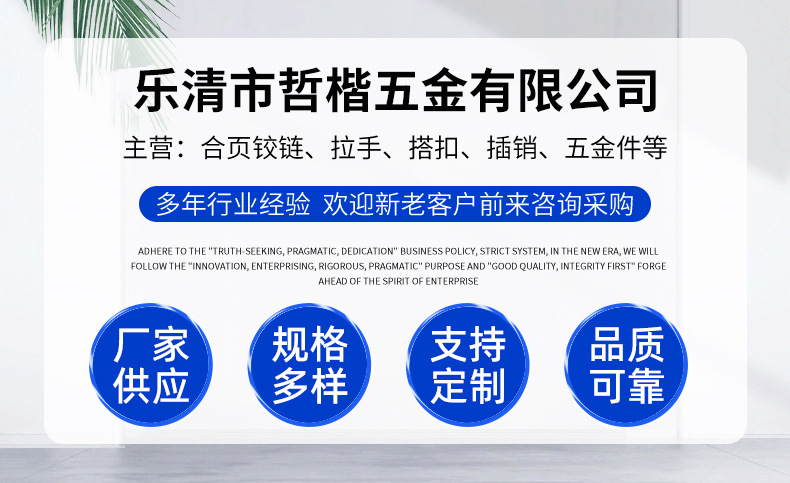 乐清市哲楷五金有限公司

主营：合页铰链、拉手、搭扣、插销、五金件等

多年行业经验 欢迎新老客户前来咨询采购

ADHERE TO THE "TRUTH-SEEKING, PRAGMATIC, DEDICATION" BUSINESS POLICY, STRICT SYSTEM, IN THE NEW ERA, WE WILL FOLLOW THE "INNOVATION, ENTERPRISING, RIGOROUS, PRAGMATIC" PURPOSE AND "GOOD QUALITY, INTEGRITY FIRST" FORGE AHEAD OF THE SPIRIT OF ENTERPRISE

厂家供应

规格多样

支持定制

品质可靠